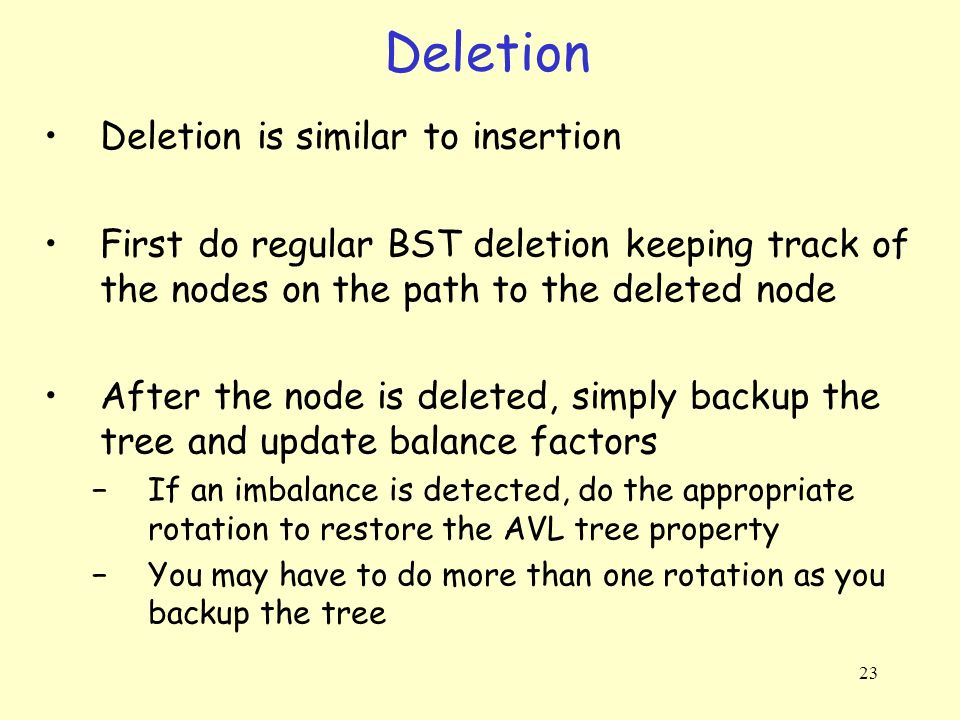 Deletion

• Deletion is similar to insertion

• First do regular BST deletion keeping track of the nodes on the path to the deleted node

• After the node is deleted, simply backup the tree and update balance factors
– If an imbalance is detected, do the appropriate rotation to restore the AVL tree property
– You may have to do more than one rotation as you backup the tree

23